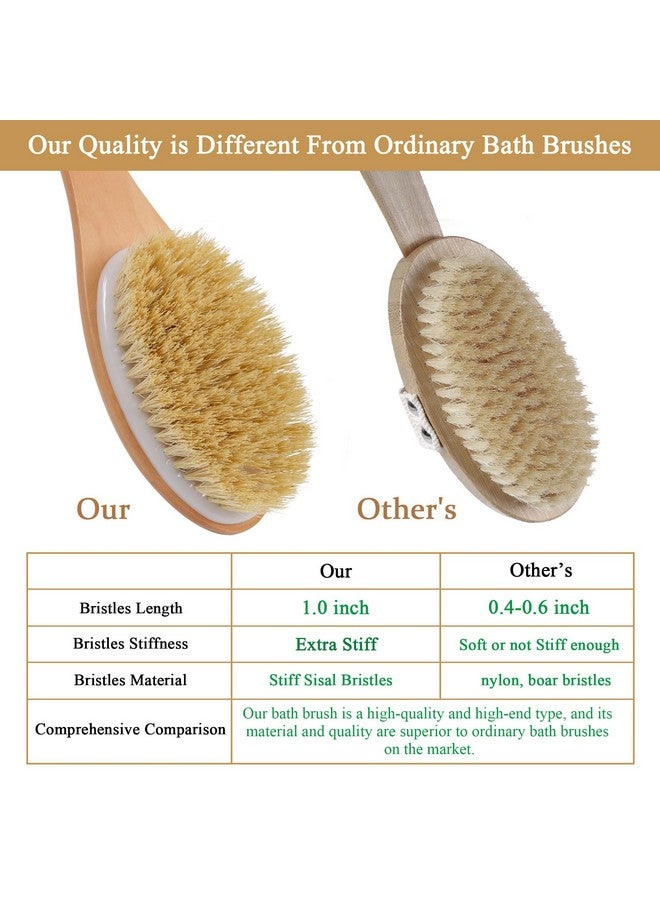 Our Quality is Different From Ordinary Bath Brushes

Our

Other's

|  | Our | Other's |
|---|---|---|
| Bristles Length | 1.0 inch | 0.4-0.6 inch |
| Bristles Stiffness | Extra Stiff | Soft or not Stiff enough |
| Bristles Material | Stiff Sisal Bristles | nylon, boar bristles |
| Comprehensive Comparison | Our bath brush is a high-quality and high-end type, and its material and quality are superior to ordinary bath brushes on the market. |  |